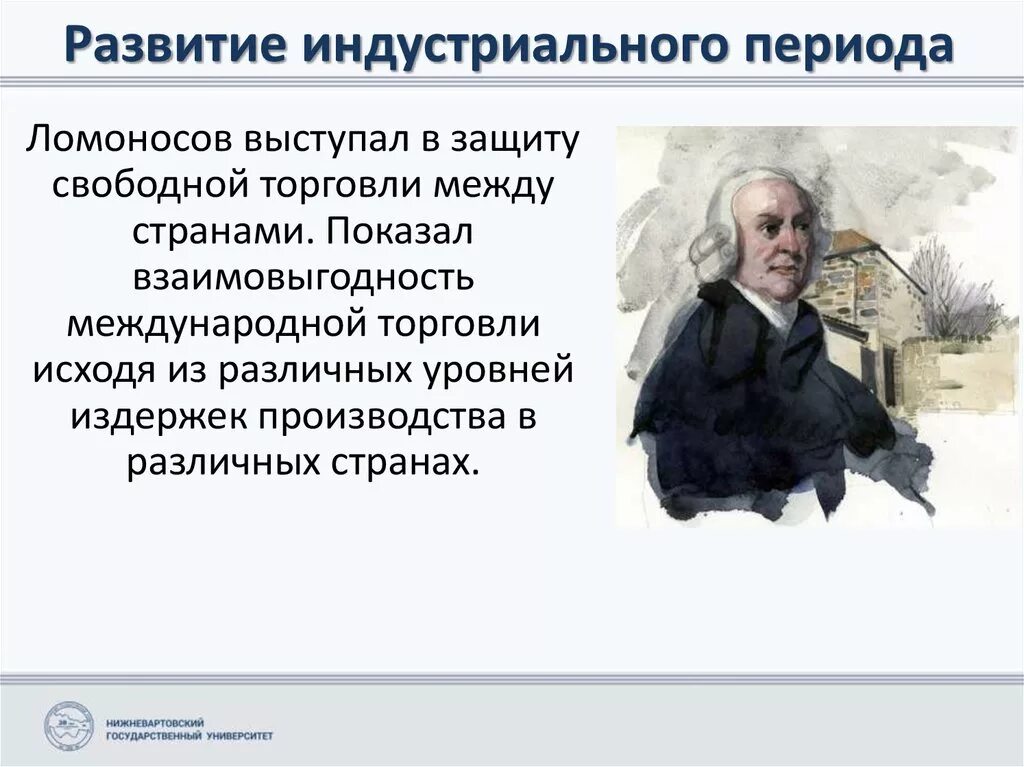 Развитие индустриального периода

Ломоносов выступал в защиту свободной торговли между странами. Показал взаимовыгодность международной торговли исходя из различных уровней издержек производства в различных странах.

НИЖНЕВАРТОВСКИЙ ГОСУДАРСТВЕННЫЙ УНИВЕРСИТЕТ